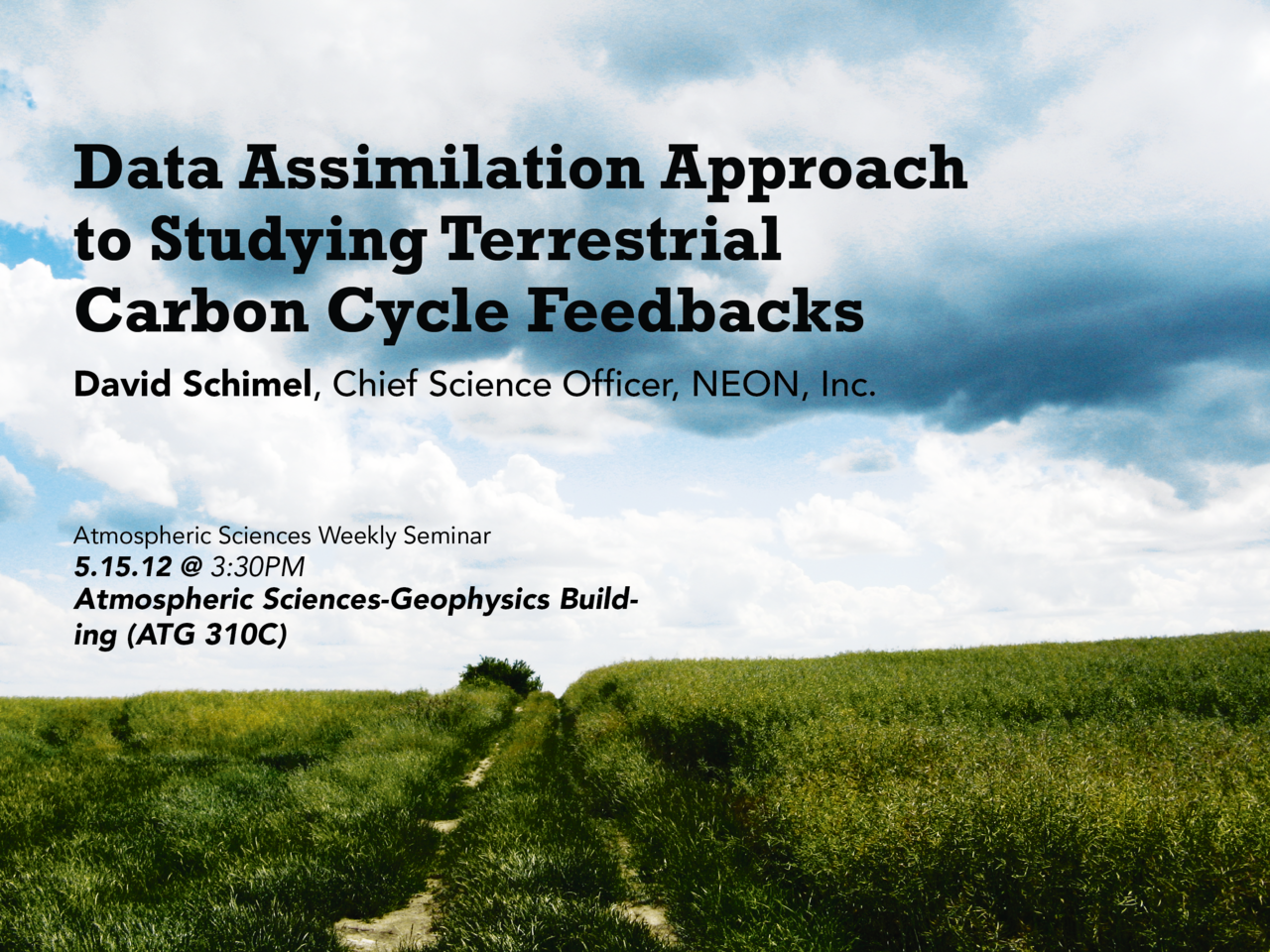 Data Assimilation Approach to Studying Terrestrial Carbon Cycle Feedbacks

David Schimel, Chief Science Officer, NEON, Inc.

Atmospheric Sciences Weekly Seminar
5.15.12 @ 3:30PM
Atmospheric Sciences-Geophysics Building (ATG 310C)